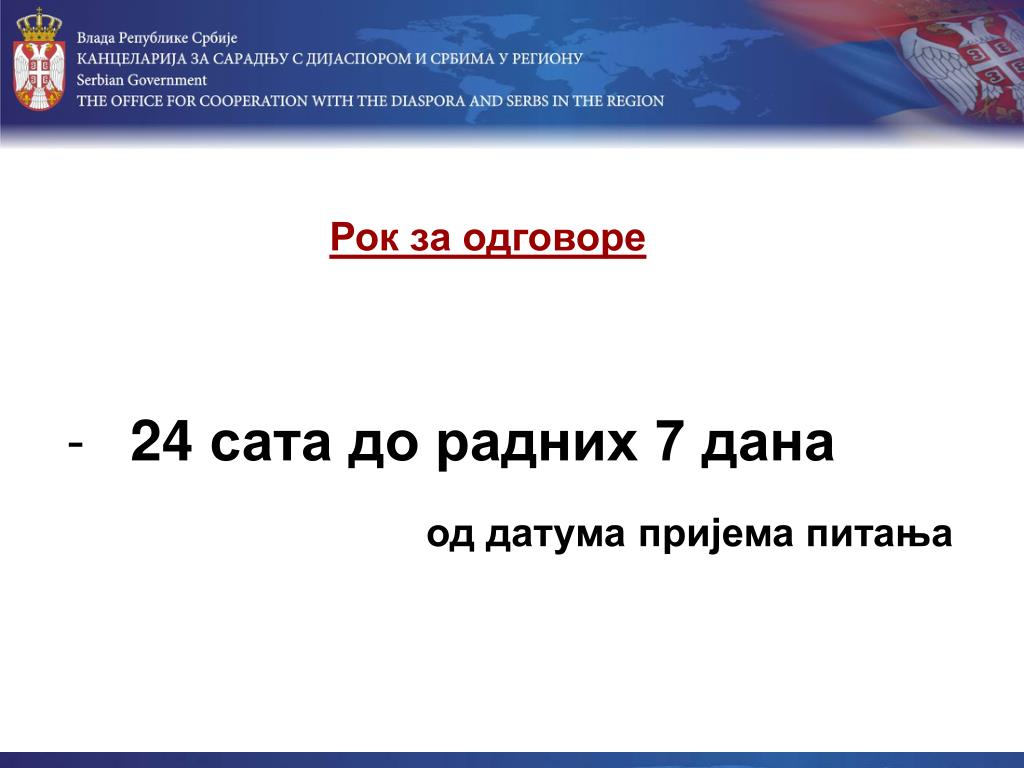 Влада Републике Србије
КАНЦЕЛАРИЈА ЗА САРАДЊУ С ДИЈАСПОРОМ И СРБИМА У РЕГИОНУ
Serbian Government
THE OFFICE FOR COOPERATION WITH THE DIASPORA AND SERBS IN THE REGION

Рок за одговоре

- 24 сата до радних 7 дана

од датума пријема питања